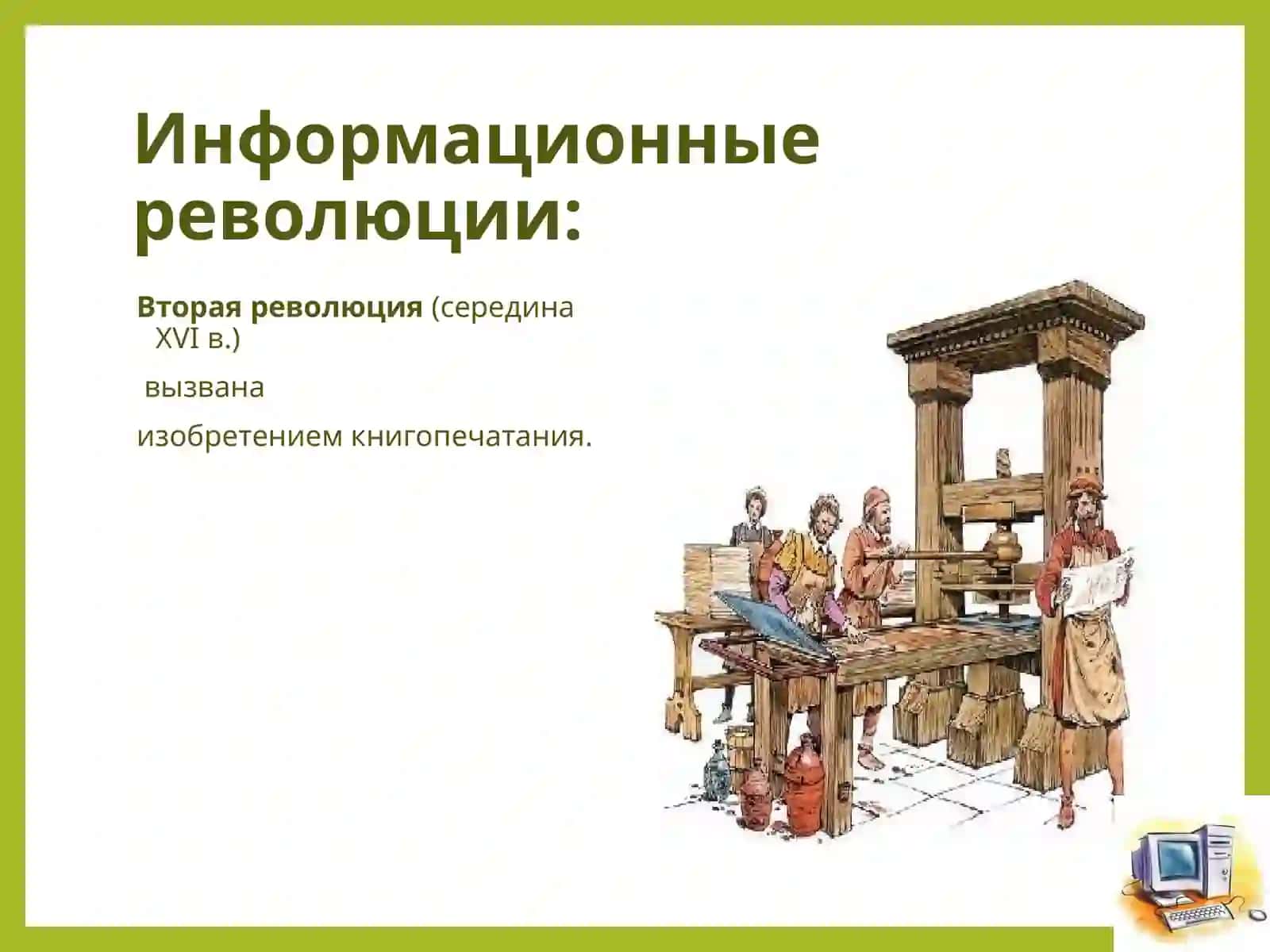 Информационные революции:

Вторая революция (середина XVI в.)

вызвана

изобретением книгопечатания.